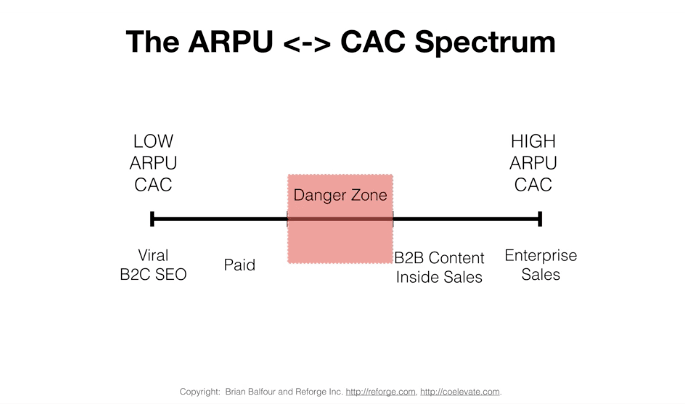 The ARPU <-> CAC Spectrum

LOW
ARPU
CAC

HIGH
ARPU
CAC

Danger Zone

Viral
B2C SEO

Paid

B2B Content
Inside Sales

Enterprise
Sales

Copyright: Brian Balfour and Reforge Inc. http://reforge.com, http://coelevate.com.